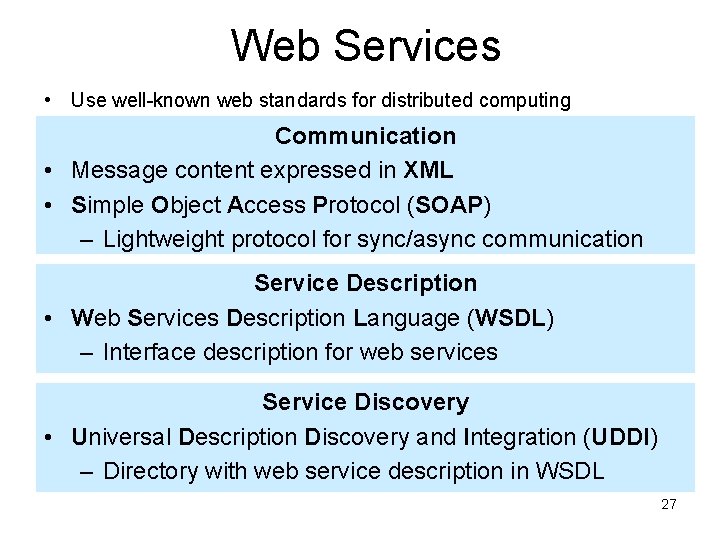 Web Services

• Use well-known web standards for distributed computing

Communication

• Message content expressed in XML
• Simple Object Access Protocol (SOAP)
– Lightweight protocol for sync/async communication

Service Description

• Web Services Description Language (WSDL)
– Interface description for web services

Service Discovery

• Universal Description Discovery and Integration (UDDI)
– Directory with web service description in WSDL

27